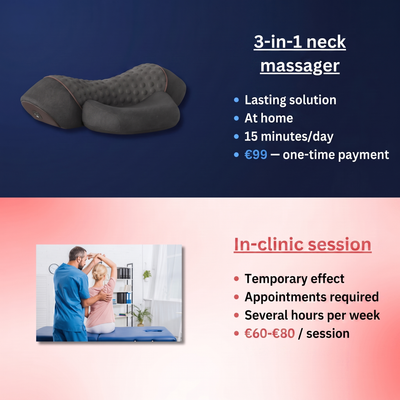 3-in-1 neck massager

- Lasting solution
- At home
- 15 minutes/day
- €99 — one-time payment

In-clinic session

- Temporary effect
- Appointments required
- Several hours per week
- €60-€80 / session